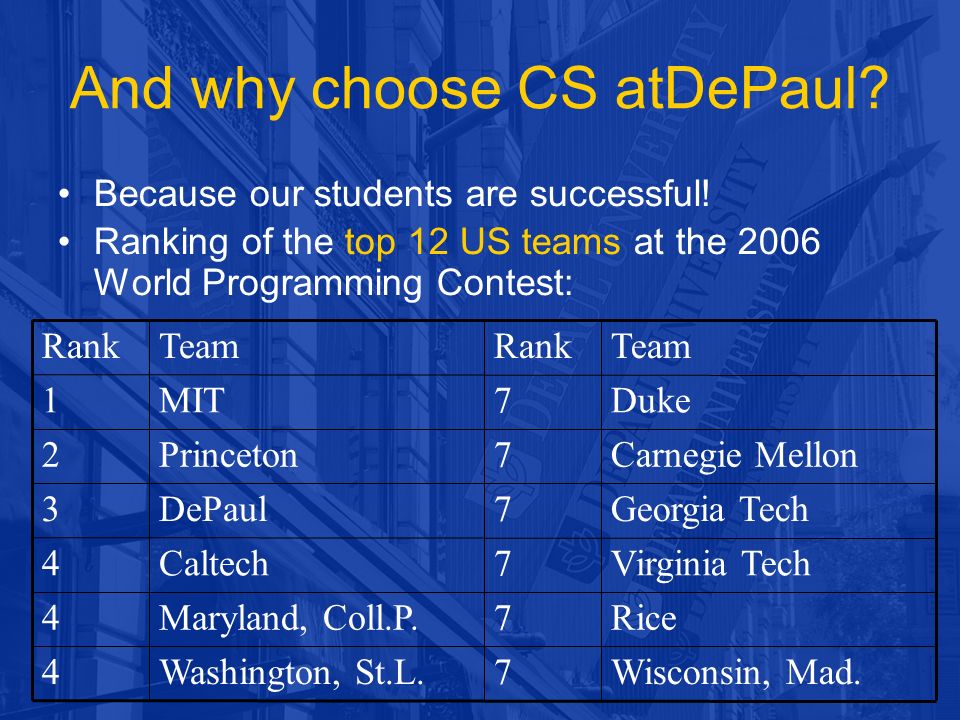 And why choose CS atDePaul?

• Because our students are successful!
• Ranking of the top 12 US teams at the 2006 World Programming Contest:

| Rank | Team | Rank | Team |
|---|---|---|---|
| 1 | MIT | 7 | Duke |
| 2 | Princeton | 7 | Carnegie Mellon |
| 3 | DePaul | 7 | Georgia Tech |
| 4 | Caltech | 7 | Virginia Tech |
| 4 | Maryland, Coll.P. | 7 | Rice |
| 4 | Washington, St.L. | 7 | Wisconsin, Mad. |